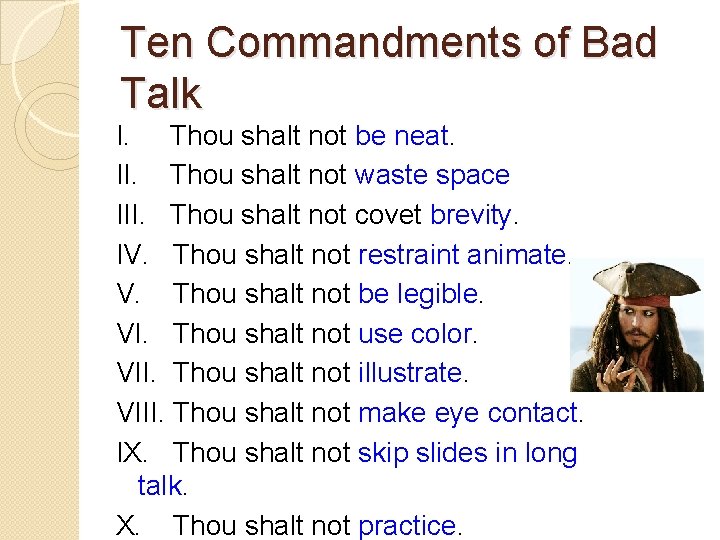 Ten Commandments of Bad Talk

I. Thou shalt not be neat.
II. Thou shalt not waste space
III. Thou shalt not covet brevity.
IV. Thou shalt not restraint animate.
V. Thou shalt not be legible.
VI. Thou shalt not use color.
VII. Thou shalt not illustrate.
VIII. Thou shalt not make eye contact.
IX. Thou shalt not skip slides in long talk.
X. Thou shalt not practice.